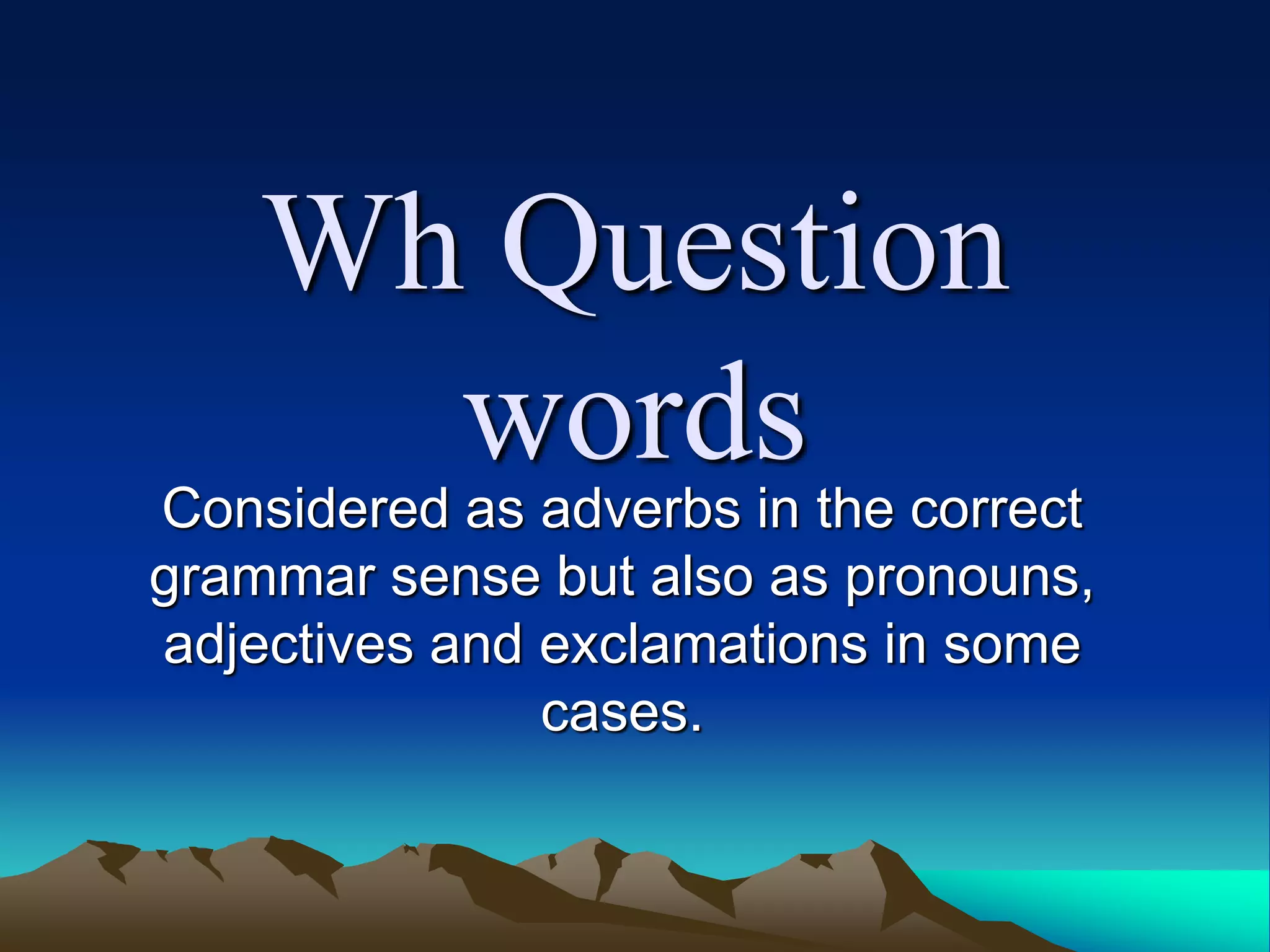 Wh Question words

Considered as adverbs in the correct grammar sense but also as pronouns, adjectives and exclamations in some cases.